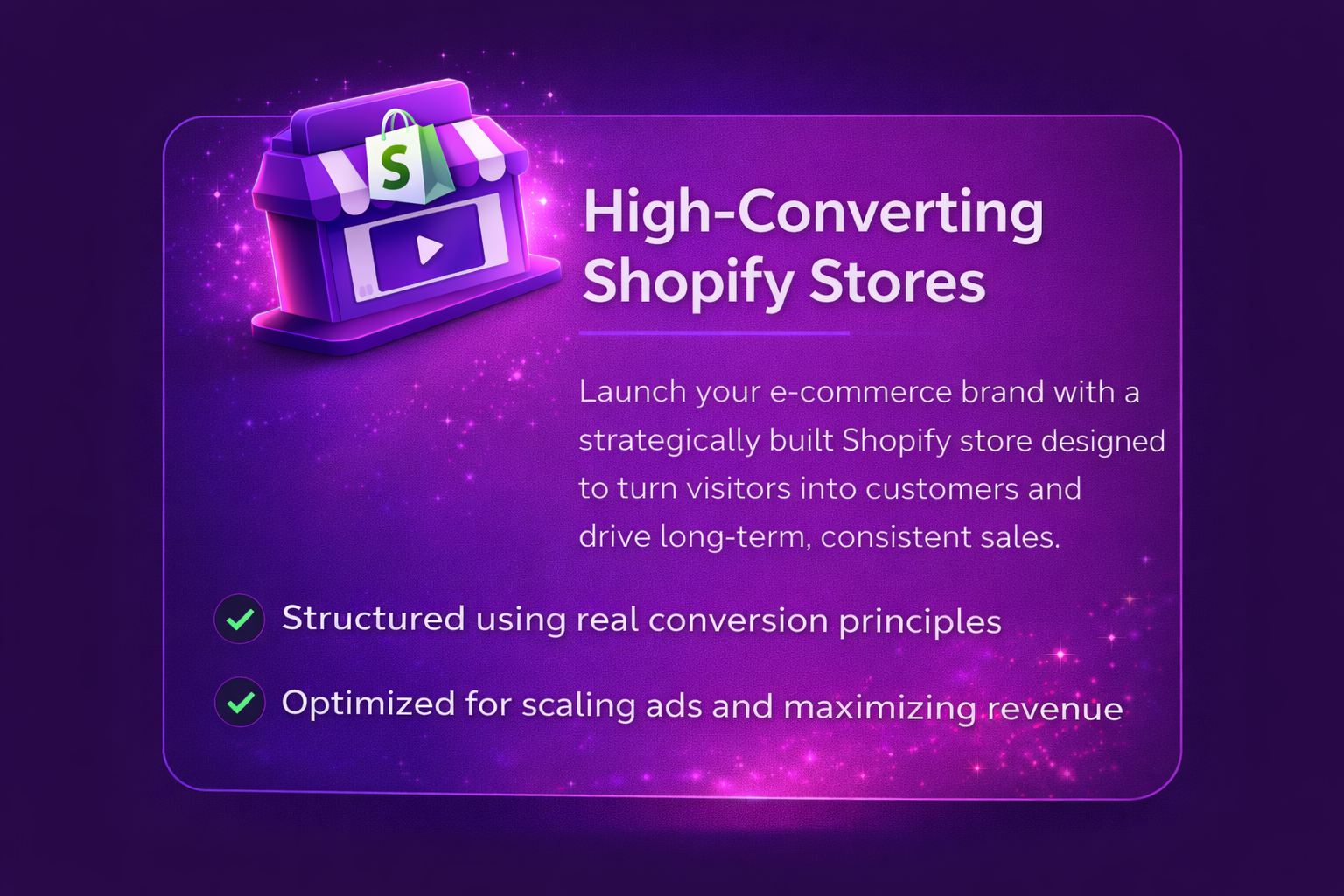 S

High-Converting Shopify Stores

Launch your e-commerce brand with a strategically built Shopify store designed to turn visitors into customers and drive long-term, consistent sales.

Structured using real conversion principles

Optimized for scaling ads and maximizing revenue